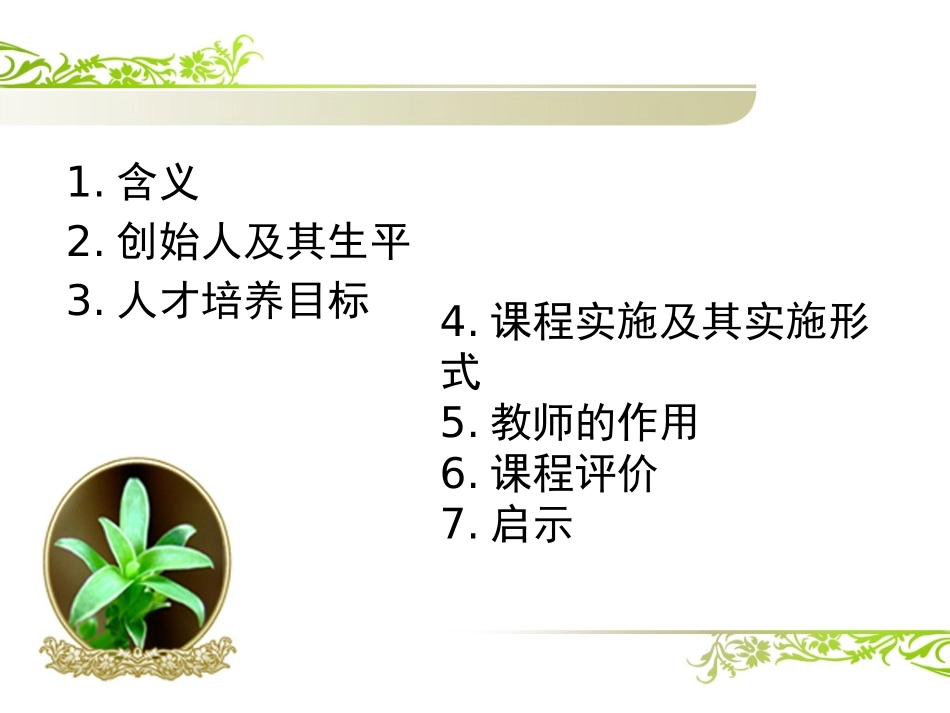 1. 含义
2. 创始人及其生平
3. 人才培养目标

4. 课程实施及其实施形式
5. 教师的作用
6. 课程评价
7. 启示